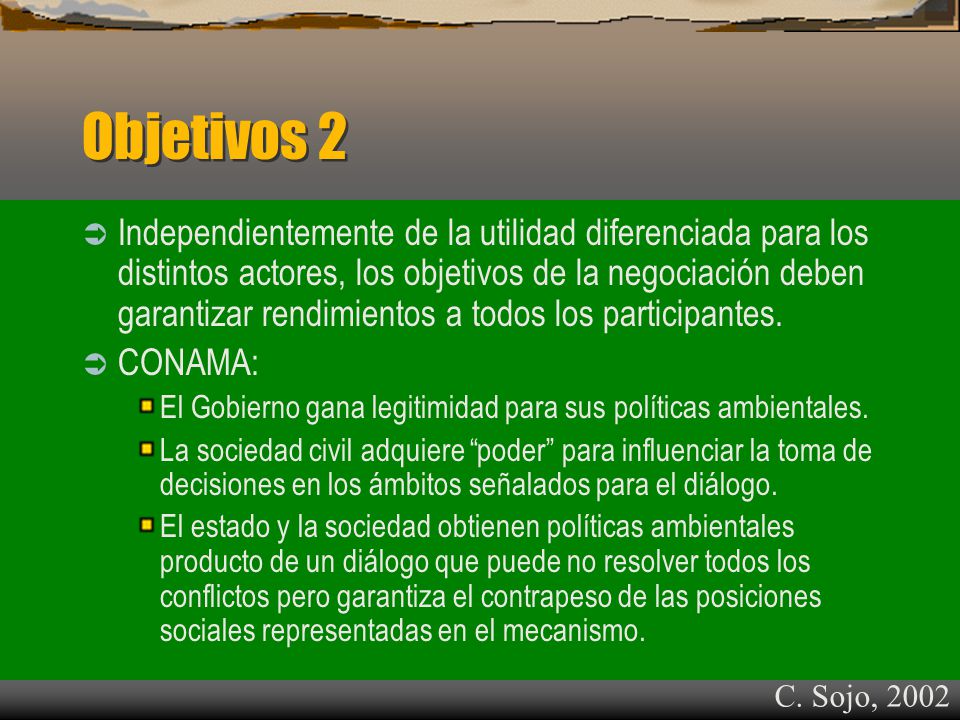 Objetivos 2

Independientemente de la utilidad diferenciada para los distintos actores, los objetivos de la negociación deben garantizar rendimientos a todos los participantes.

CONAMA:

El Gobierno gana legitimidad para sus políticas ambientales.

La sociedad civil adquiere “poder” para influenciar la toma de decisiones en los ámbitos señalados para el diálogo.

El estado y la sociedad obtienen políticas ambientales producto de un diálogo que puede no resolver todos los conflictos pero garantiza el contrapeso de las posiciones sociales representadas en el mecanismo.

C. Sojo, 2002